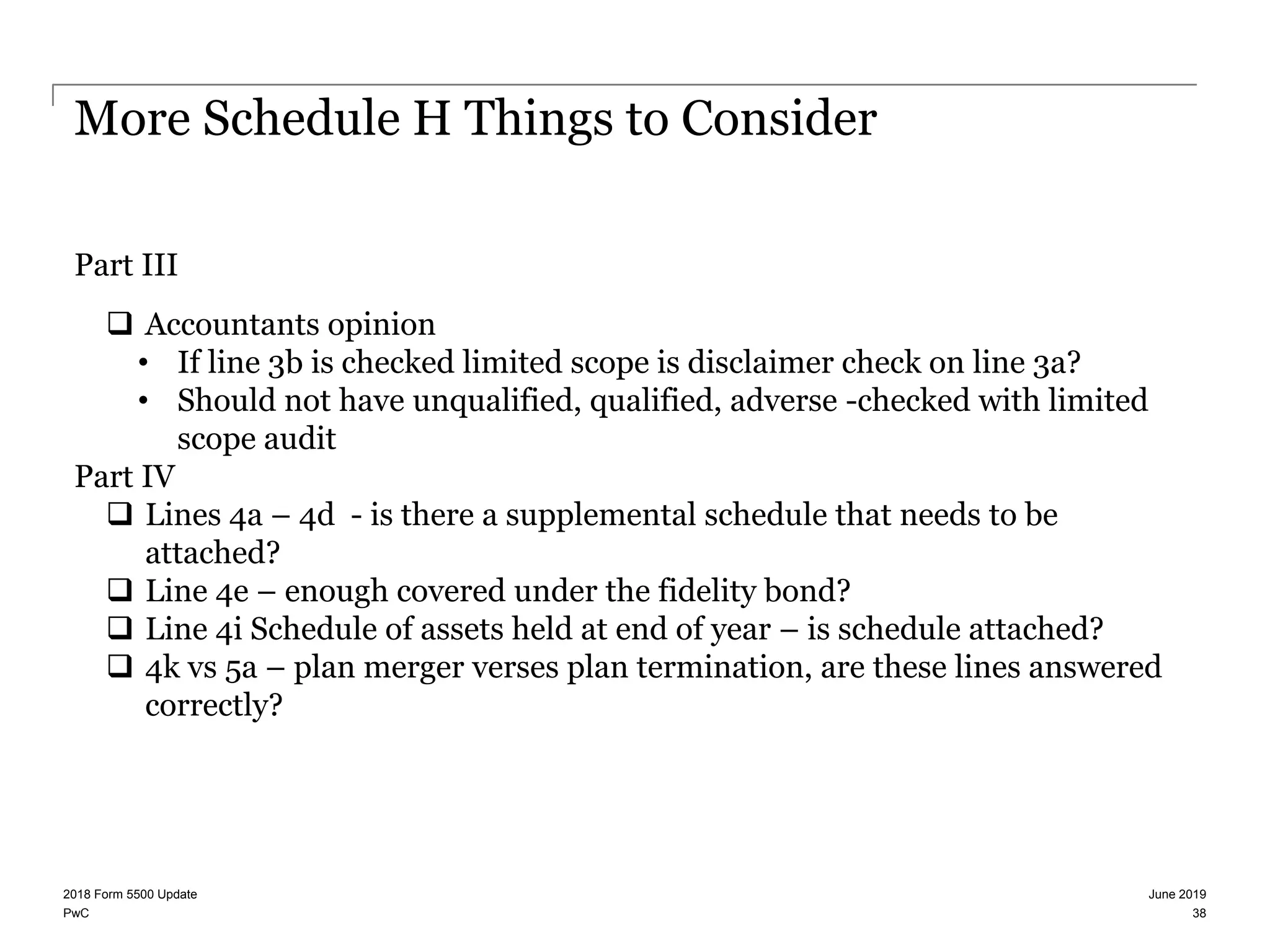 More Schedule H Things to Consider

Part III

❑ Accountants opinion
• If line 3b is checked limited scope is disclaimer check on line 3a?
• Should not have unqualified, qualified, adverse -checked with limited scope audit

Part IV
❑ Lines 4a – 4d - is there a supplemental schedule that needs to be attached?
❑ Line 4e – enough covered under the fidelity bond?
❑ Line 4i Schedule of assets held at end of year – is schedule attached?
❑ 4k vs 5a – plan merger verses plan termination, are these lines answered correctly?

2018 Form 5500 Update
PwC

June 2019
38